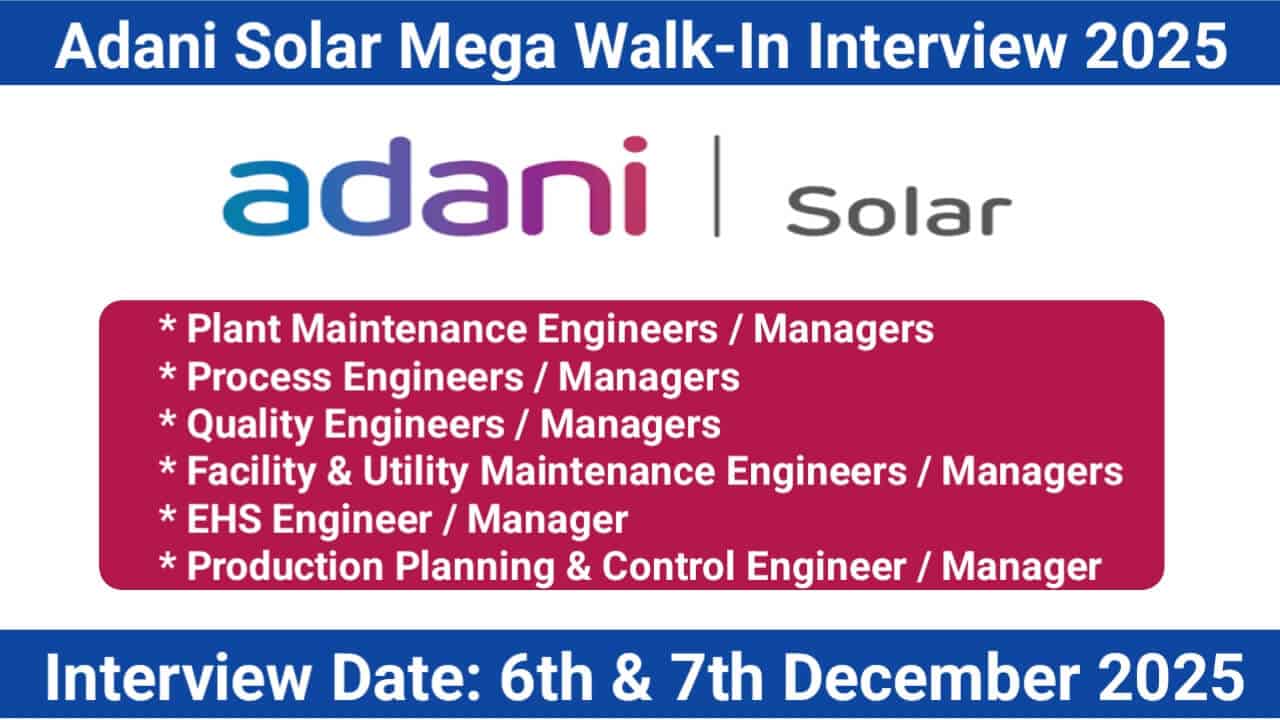 Adani Solar Mega Walk-In Interview 2025

adani | Solar

* Plant Maintenance Engineers / Managers
* Process Engineers / Managers
* Quality Engineers / Managers
* Facility & Utility Maintenance Engineers / Managers
* EHS Engineer / Manager
* Production Planning & Control Engineer / Manager

Interview Date: 6th & 7th December 2025